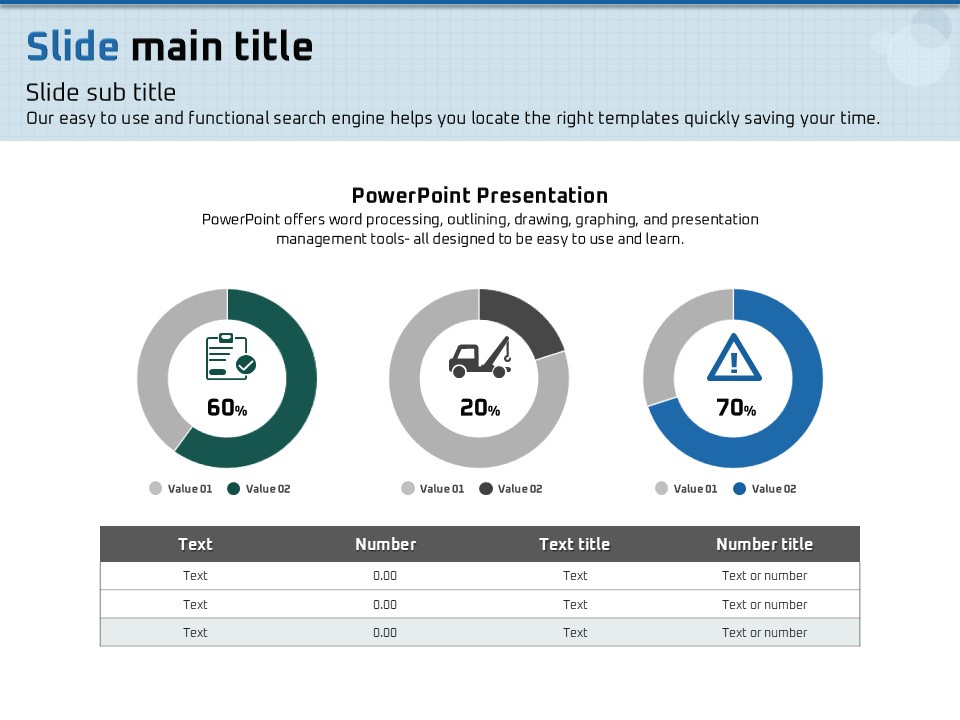 Slide main title

Slide sub title

Our easy to use and functional search engine helps you locate the right templates quickly saving your time.

PowerPoint Presentation

PowerPoint offers word processing, outlining, drawing, graphing, and presentation management tools- all designed to be easy to use and learn.

60%

Value 01 Value 02

20%

Value 01 Value 02

70%

Value 01 Value 02

| Text | Number | Text title | Number title |
|---|---|---|---|
| Text | 0.00 | Text | Text or number |
| Text | 0.00 | Text | Text or number |
| Text | 0.00 | Text | Text or number |